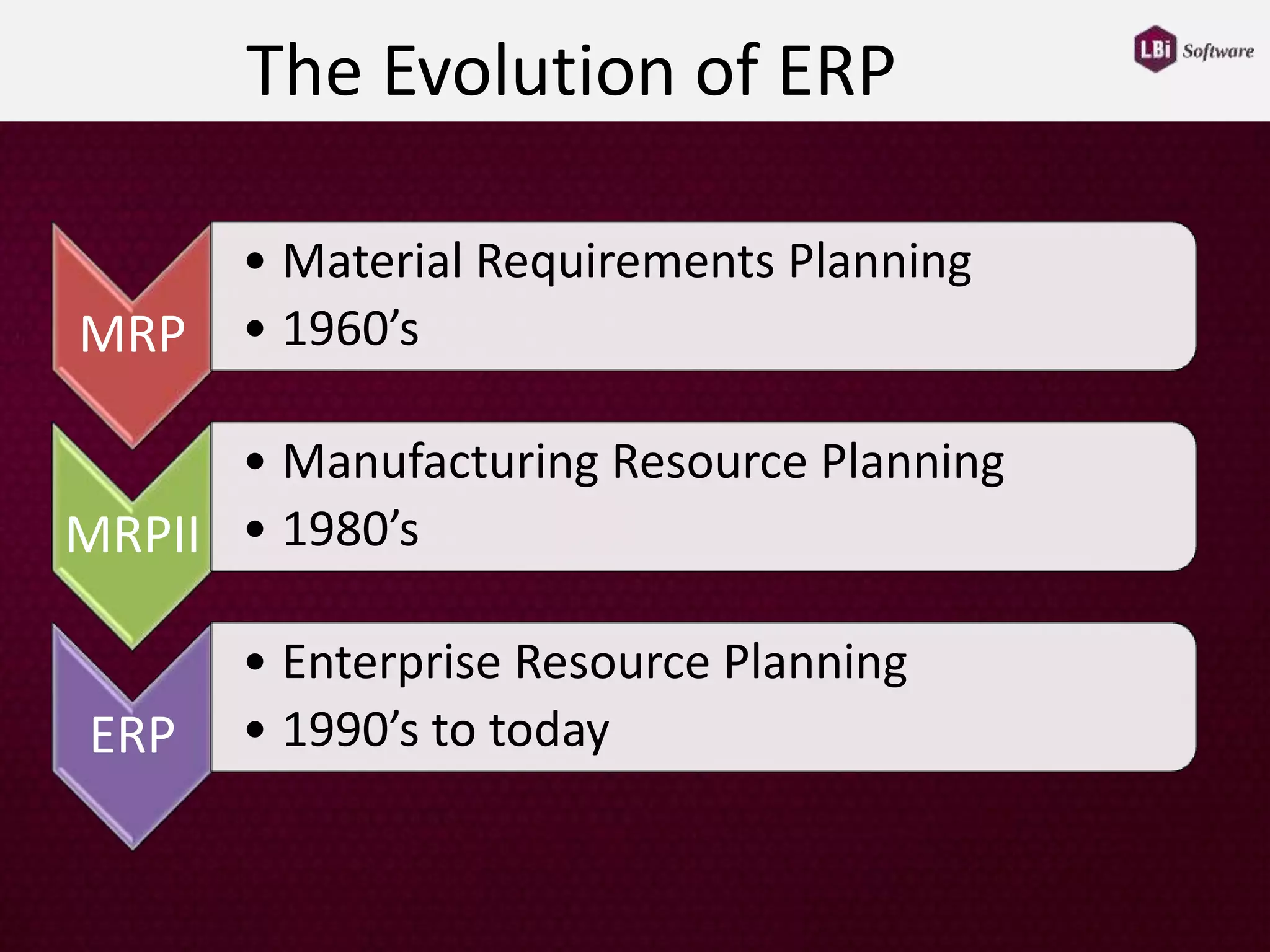 The Evolution of ERP

LBi Software

MRP
• Material Requirements Planning
• 1960’s

MRPII
• Manufacturing Resource Planning
• 1980’s

ERP
• Enterprise Resource Planning
• 1990’s to today